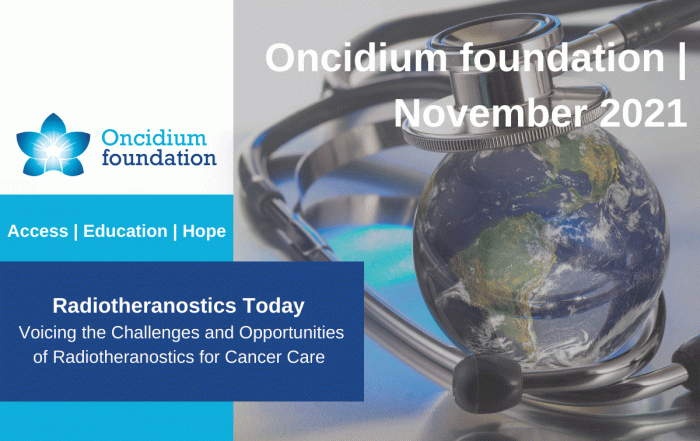 Oncidium foundation | November 2021

Oncidium foundation

Access | Education | Hope

Radiotheranostics Today
Voicing the Challenges and Opportunities of Radiotheranostics for Cancer Care